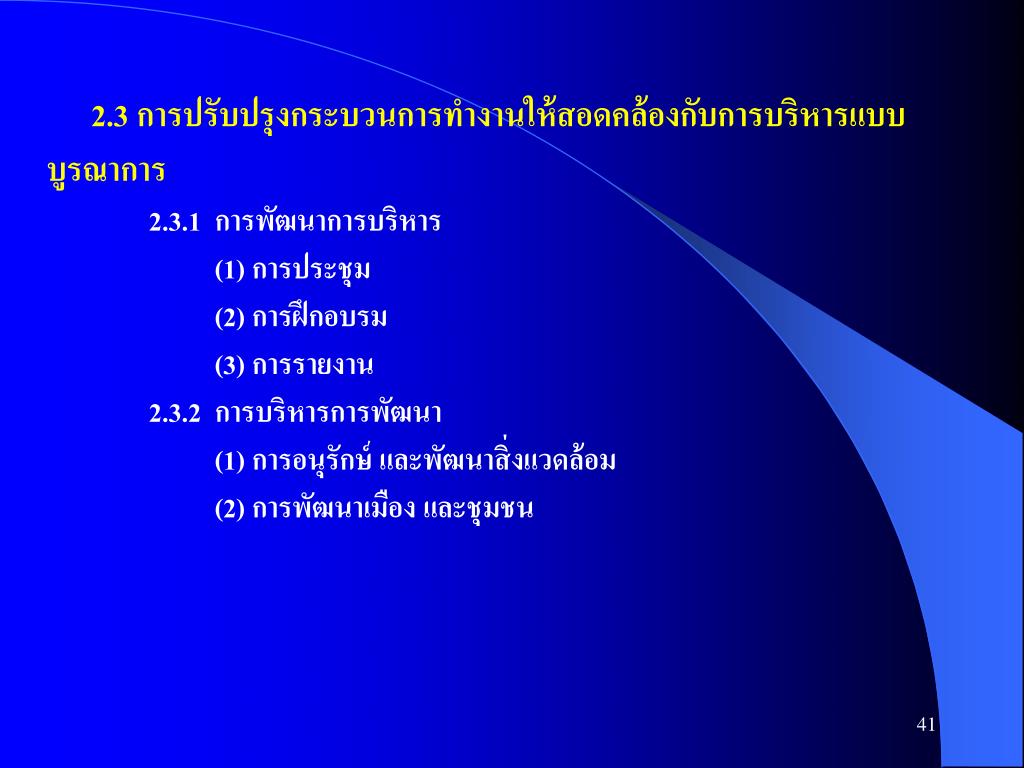 2.3 การปรับปรุงกระบวนการทำงานให้สอดคล้องกับการบริหารแบบบูรณาการ

2.3.1 การพัฒนาการบริหาร

(1) การประชุม

(2) การฝึกอบรม

(3) การรายงาน

2.3.2 การบริหารการพัฒนา

(1) การอนุรักษ์ และพัฒนาสิ่งแวดล้อม

(2) การพัฒนาเมือง และชุมชน

41